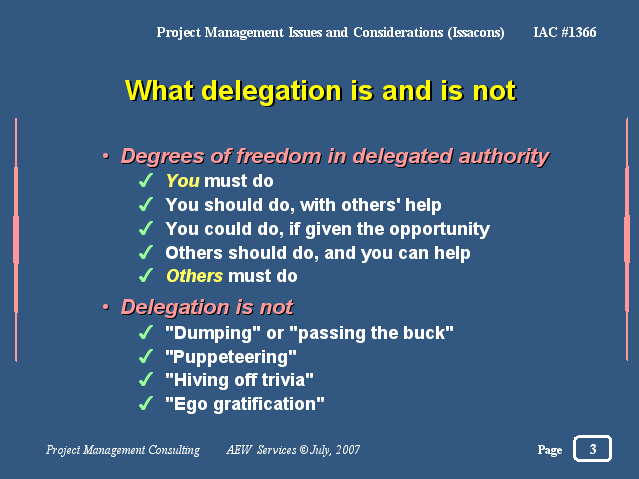 Project Management Issues and Considerations (Issacons) IAC #1366

What delegation is and is not

• Degrees of freedom in delegated authority
✓ You must do
✓ You should do, with others' help
✓ You could do, if given the opportunity
✓ Others should do, and you can help
✓ Others must do

• Delegation is not
✓ "Dumping" or "passing the buck"
✓ "Puppeteering"
✓ "Hiving off trivia"
✓ "Ego gratification"

Project Management Consulting AEW Services © July, 2007 Page 3